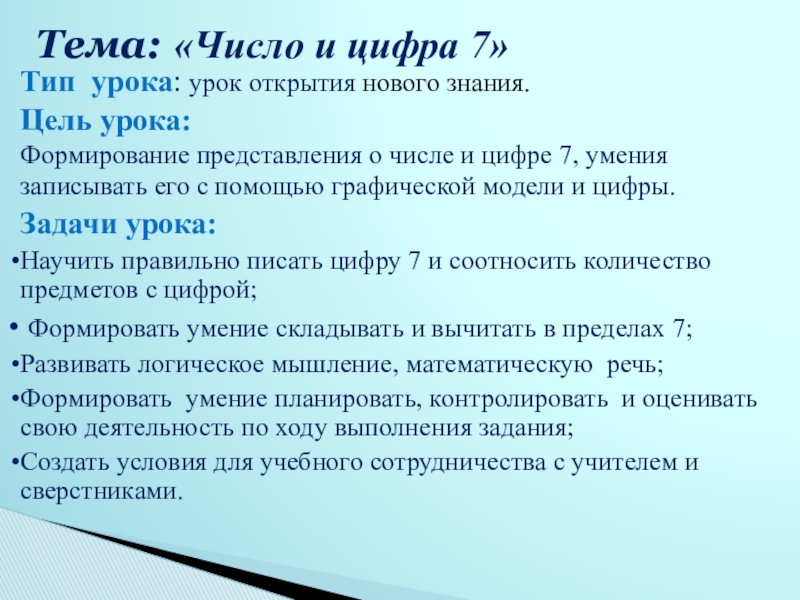 Тема: «Число и цифра 7»

Тип урока: урок открытия нового знания.

Цель урока:

Формирование представления о числе и цифре 7, умения записывать его с помощью графической модели и цифры.

Задачи урока:

•Научить правильно писать цифру 7 и соотносить количество предметов с цифрой;

• Формировать умение складывать и вычитать в пределах 7;

•Развивать логическое мышление, математическую речь;

•Формировать умение планировать, контролировать и оценивать свою деятельность по ходу выполнения задания;

•Создать условия для учебного сотрудничества с учителем и сверстниками.